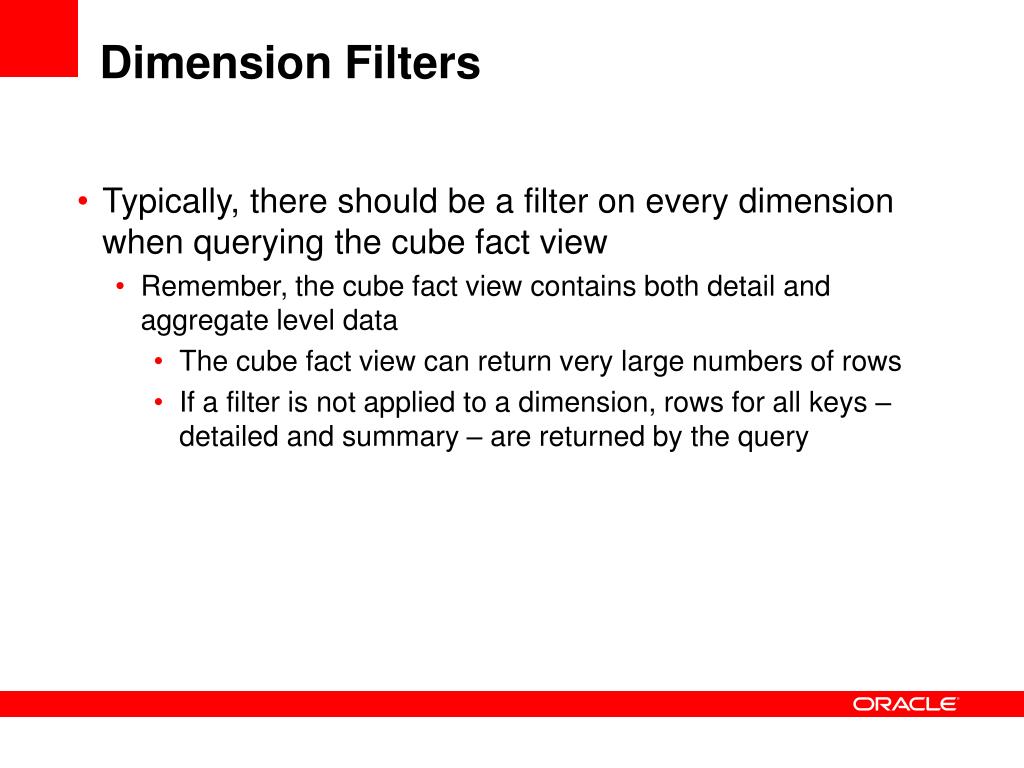 Dimension Filters

• Typically, there should be a filter on every dimension when querying the cube fact view
  • Remember, the cube fact view contains both detail and aggregate level data
    • The cube fact view can return very large numbers of rows
    • If a filter is not applied to a dimension, rows for all keys – detailed and summary – are returned by the query

ORACLE